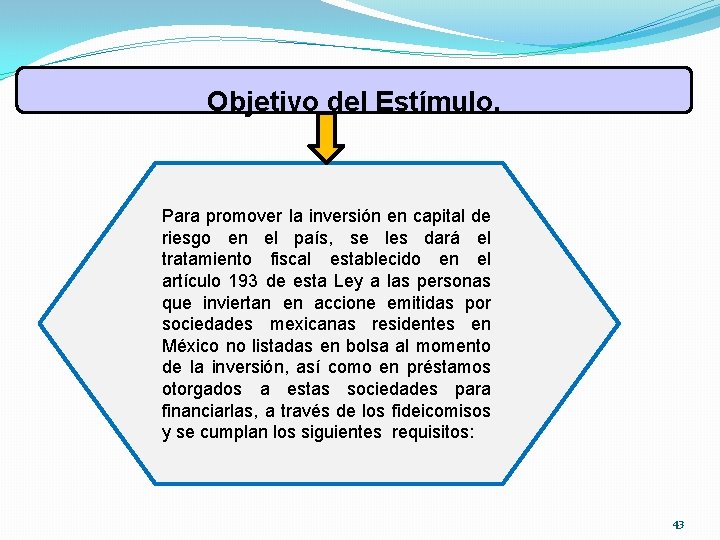 Objetivo del Estímulo.

Para promover la inversión en capital de riesgo en el país, se les dará el tratamiento fiscal establecido en el artículo 193 de esta Ley a las personas que inviertan en accione emitidas por sociedades mexicanas residentes en México no listadas en bolsa al momento de la inversión, así como en préstamos otorgados a estas sociedades para financiarlas, a través de los fideicomisos y se cumplan los siguientes requisitos:

43